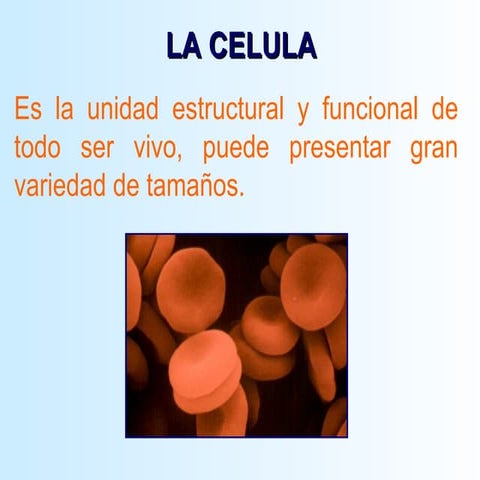 LA CELULA

Es la unidad estructural y funcional de todo ser vivo, puede presentar gran variedad de tamaños.